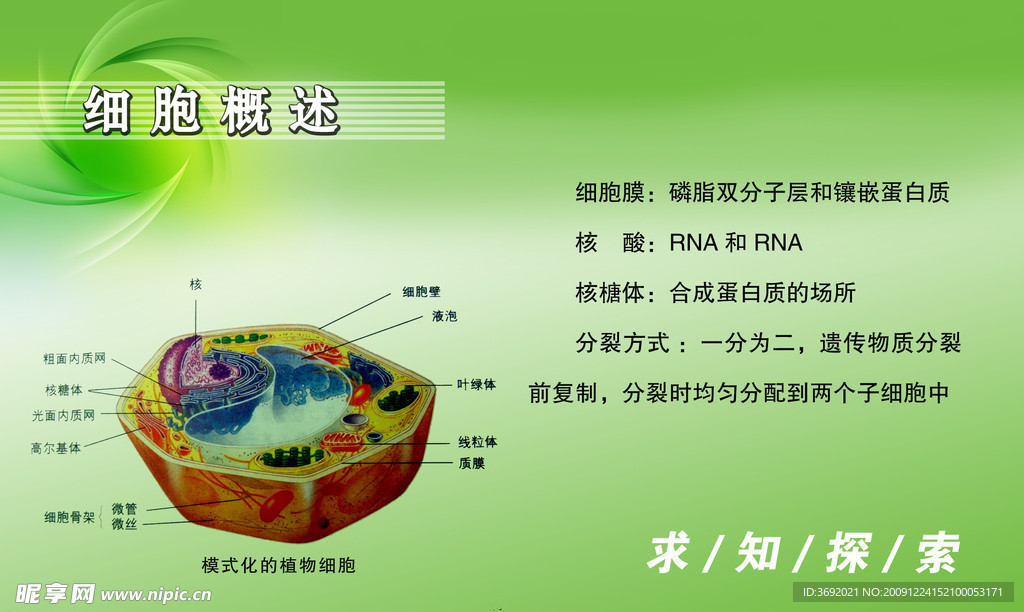 细胞概述

细胞膜：磷脂双分子层和镶嵌蛋白质

核　酸：RNA 和 RNA

核糖体：合成蛋白质的场所

分裂方式：一分为二，遗传物质分裂前复制，分裂时均匀分配到两个子细胞中

核
细胞壁
液泡
粗面内质网
核糖体
光面内质网
高尔基体
叶绿体
线粒体
质膜
细胞骨架
微管
微丝

模式化的植物细胞

求／知／探／索

昵享网 www.nipic.cn

ID:3692021 NO:20091224152100053171